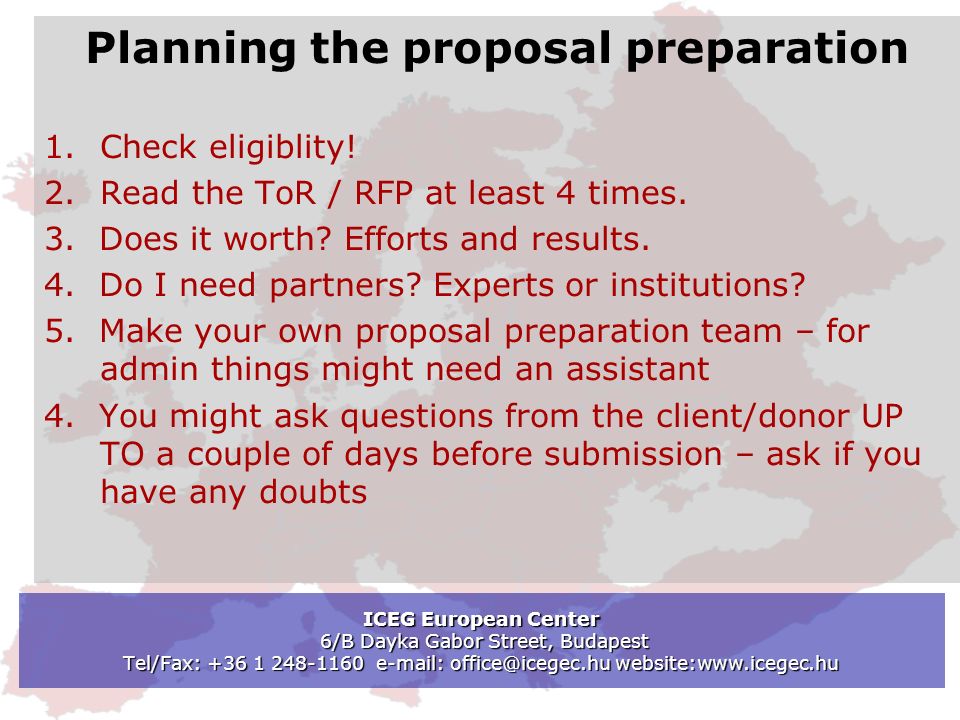 Planning the proposal preparation

1. Check eligiblity!
2. Read the ToR / RFP at least 4 times.
3. Does it worth? Efforts and results.
4. Do I need partners? Experts or institutions?
5. Make your own proposal preparation team – for admin things might need an assistant
4. You might ask questions from the client/donor UP TO a couple of days before submission – ask if you have any doubts

ICEG European Center
6/B Dayka Gabor Street, Budapest
Tel/Fax: +36 1 248-1160 e-mail: office@icegec.hu website:www.icegec.hu